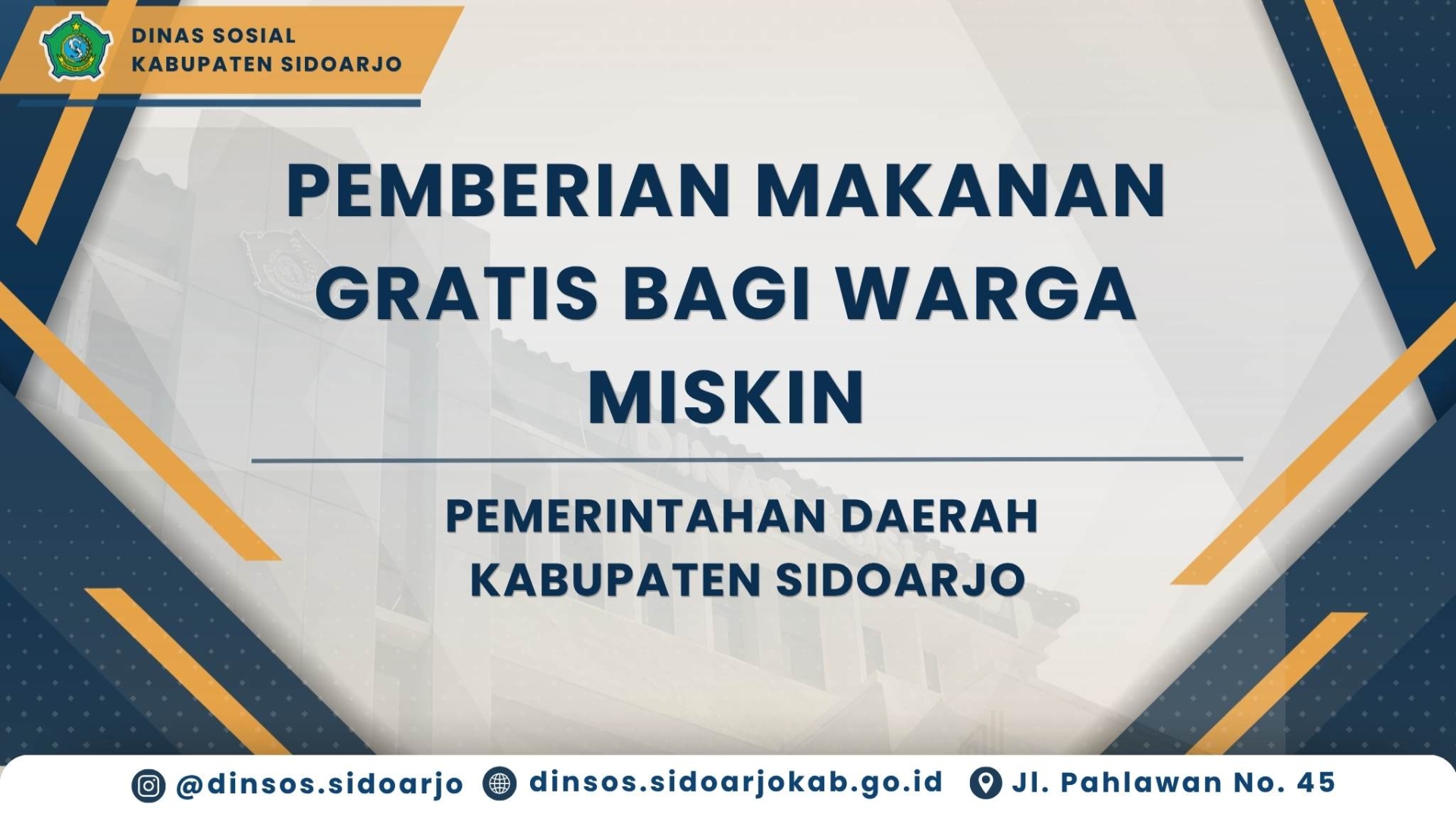 DINAS SOSIAL
KABUPATEN SIDOARJO

PEMBERIAN MAKANAN GRATIS BAGI WARGA MISKIN

PEMERINTAHAN DAERAH KABUPATEN SIDOARJO

@dinsos.sidoarjo dinsos.sidoarjokab.go.id Jl. Pahlawan No. 45